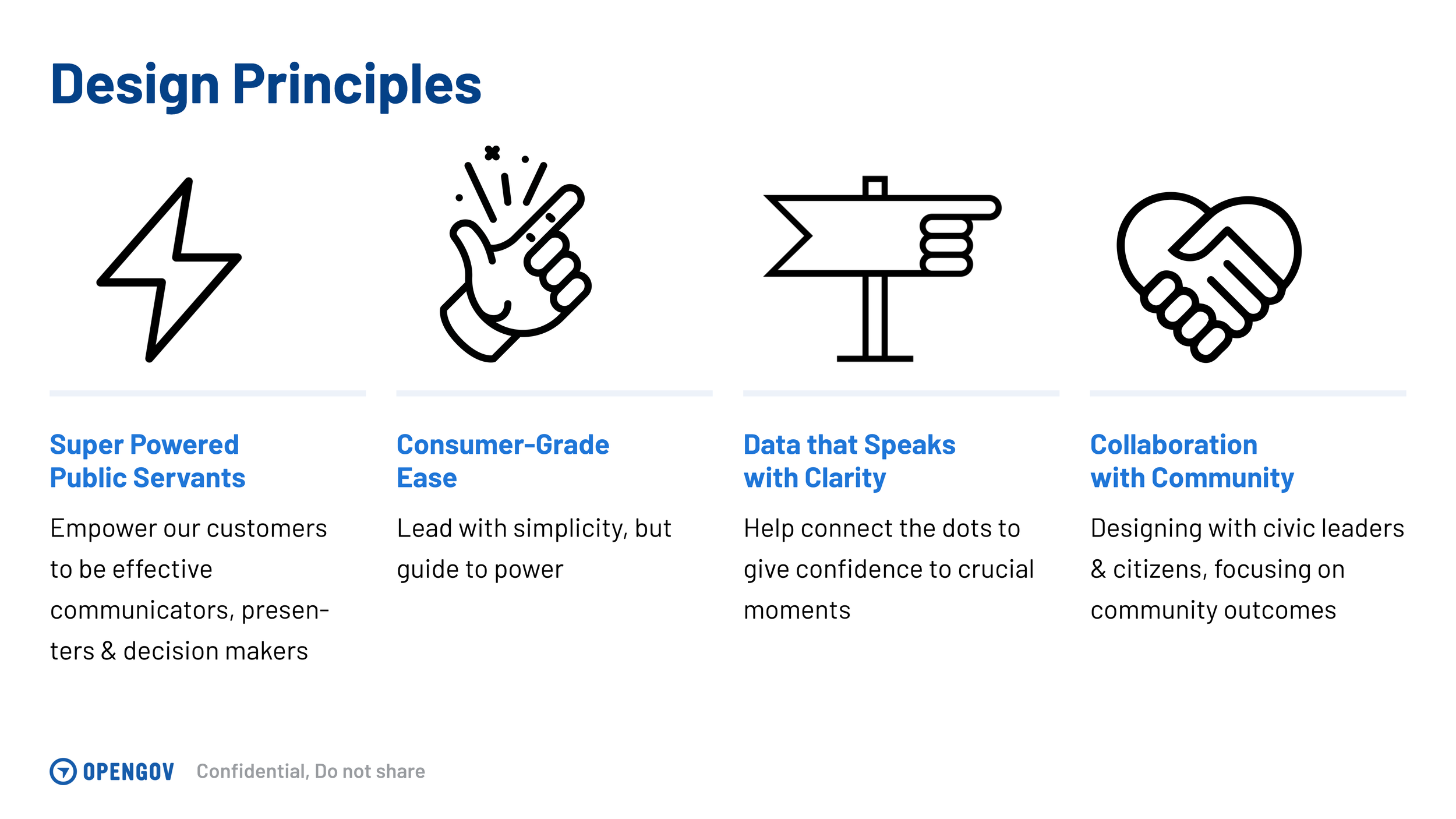 Design Principles

Super Powered Public Servants

Empower our customers to be effective communicators, presenters & decision makers

Consumer-Grade Ease

Lead with simplicity, but guide to power

Data that Speaks with Clarity

Help connect the dots to give confidence to crucial moments

Collaboration with Community

Designing with civic leaders & citizens, focusing on community outcomes

OPENGOV Confidential, Do not share